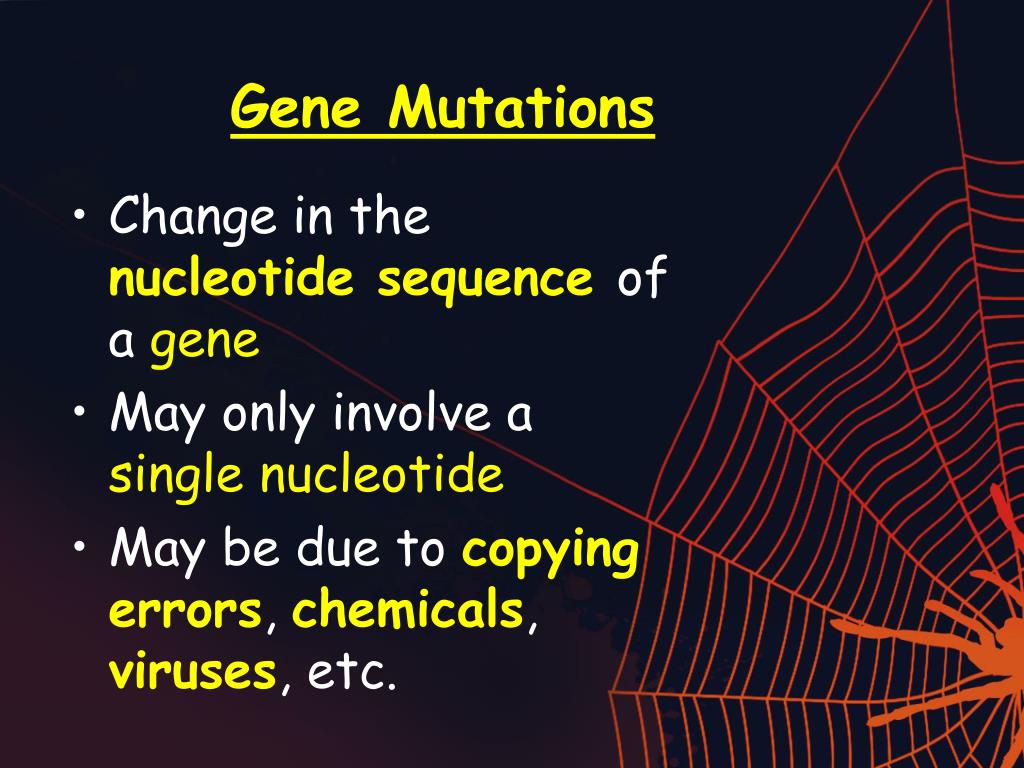 Gene Mutations

• Change in the nucleotide sequence of a gene
• May only involve a single nucleotide
• May be due to copying errors, chemicals, viruses, etc.